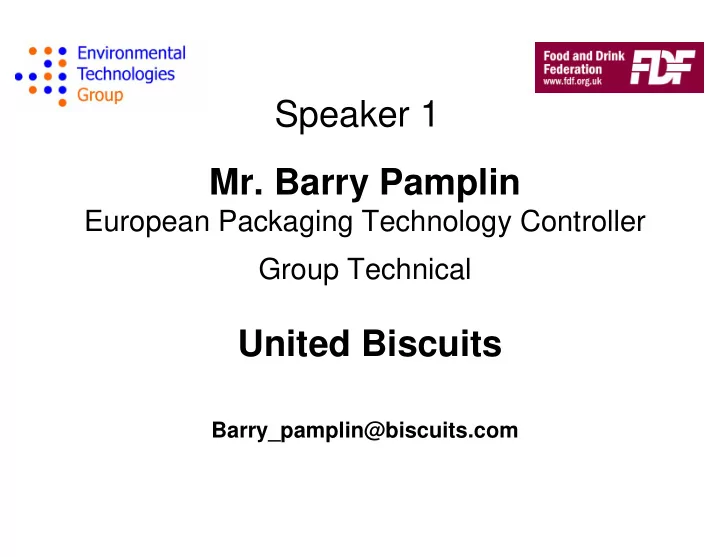 Environmental Technologies Group

Food and Drink Federation
www.fdf.org.uk
FDF

Speaker 1

Mr. Barry Pamplin
European Packaging Technology Controller

Group Technical

United Biscuits

Barry_pamplin@biscuits.com